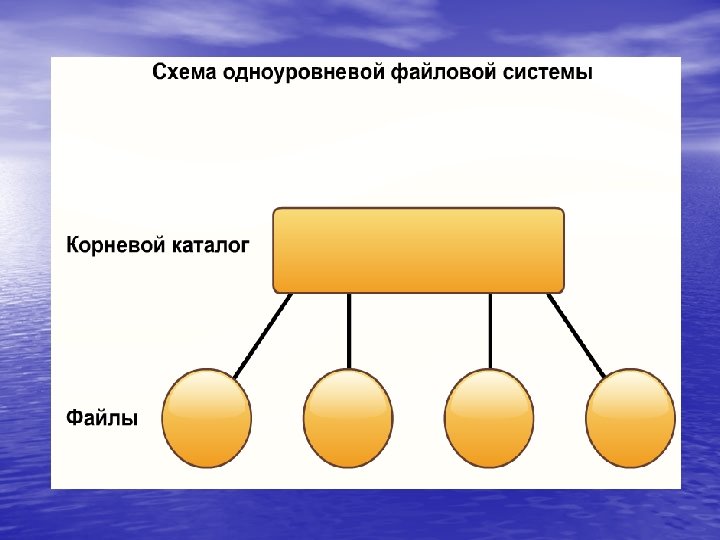 Схема одноуровневой файловой системы

Корневой каталог

Файлы